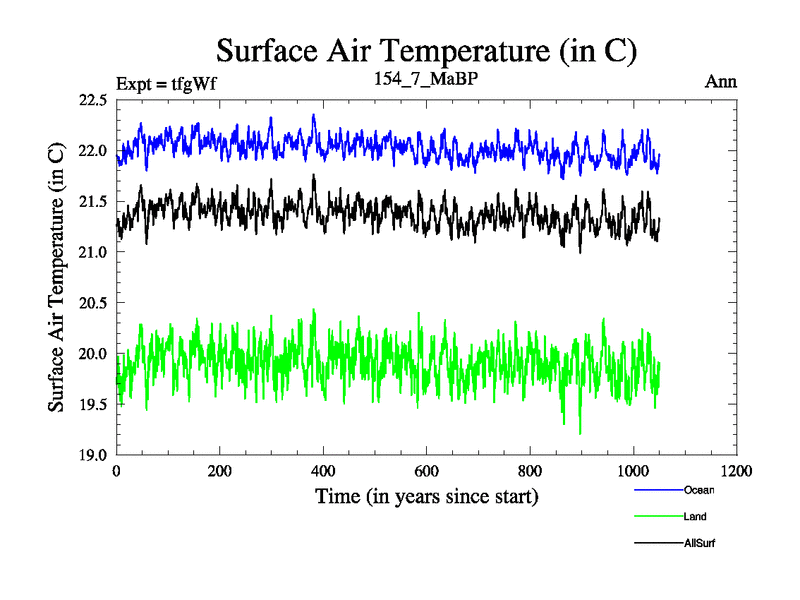 Surface Air Temperature (in C)

Expt = tfgWf

154_7_MaBP

Ann

Surface Air Temperature (in C)

22.5
22.0
21.5
21.0
20.5
20.0
19.5
19.0

0
200
400
600
800
1000
1200

Time (in years since start)

Ocean
Land
AllSurf